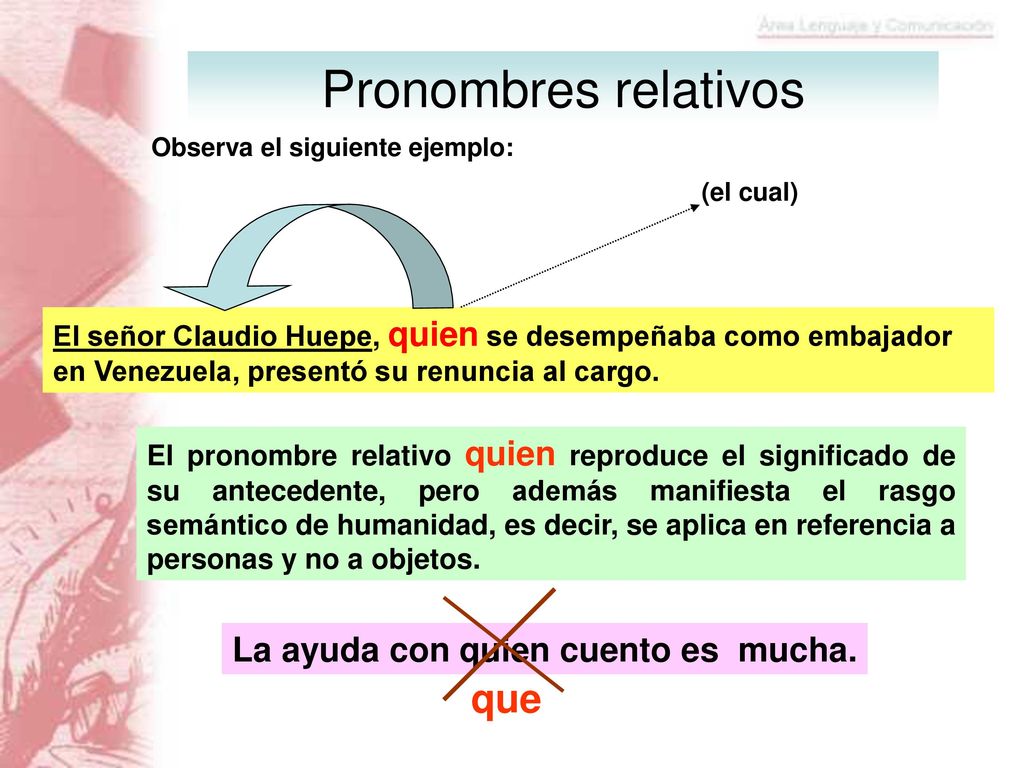 Área Lenguaje y Comunicación

Pronombres relativos

Observa el siguiente ejemplo:

(el cual)

El señor Claudio Huepe, quien se desempeñaba como embajador en Venezuela, presentó su renuncia al cargo.

El pronombre relativo quien reproduce el significado de su antecedente, pero además manifiesta el rasgo semántico de humanidad, es decir, se aplica en referencia a personas y no a objetos.

La ayuda con quien cuento es mucha.

que